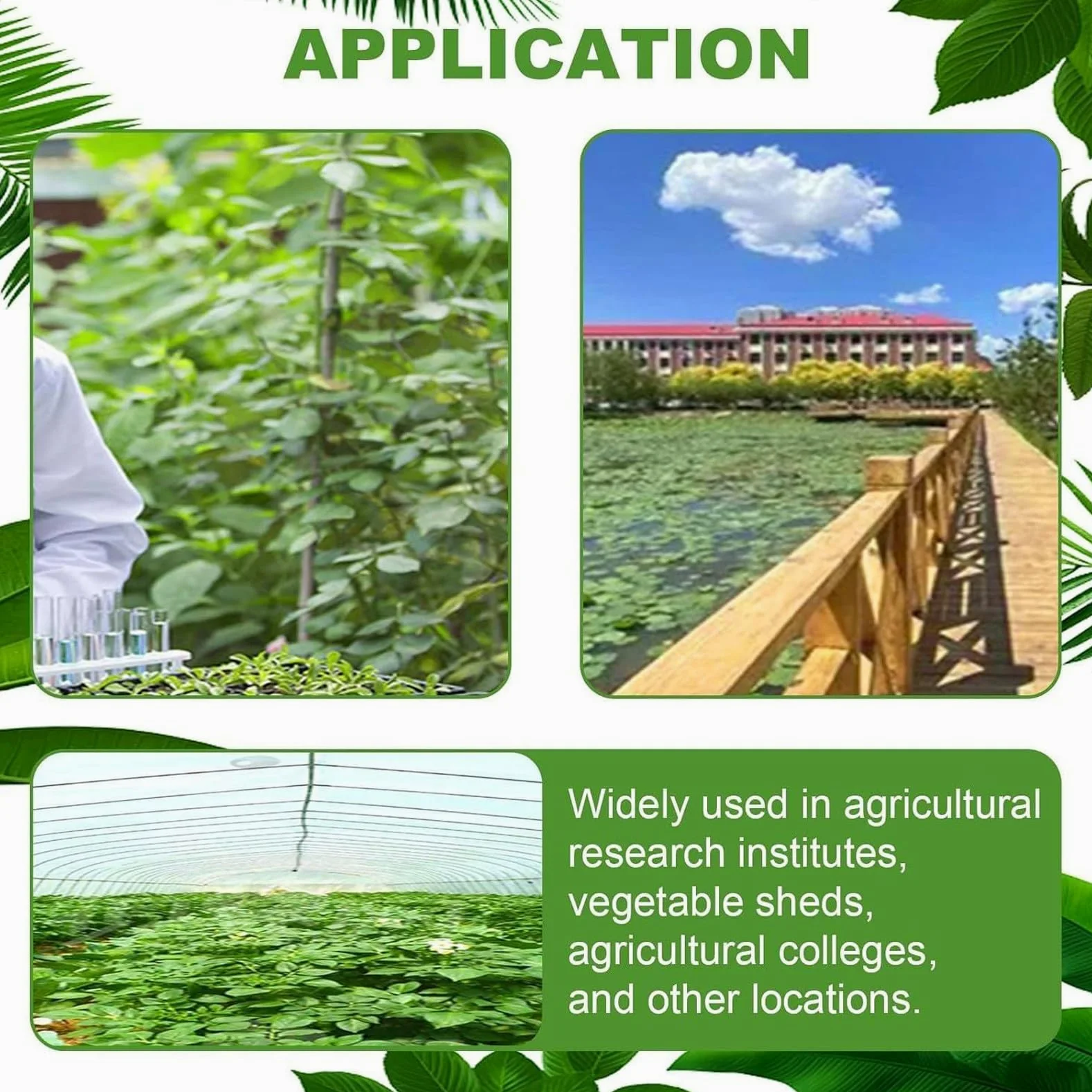 APPLICATION

Widely used in agricultural research institutes, vegetable sheds, agricultural colleges, and other locations.